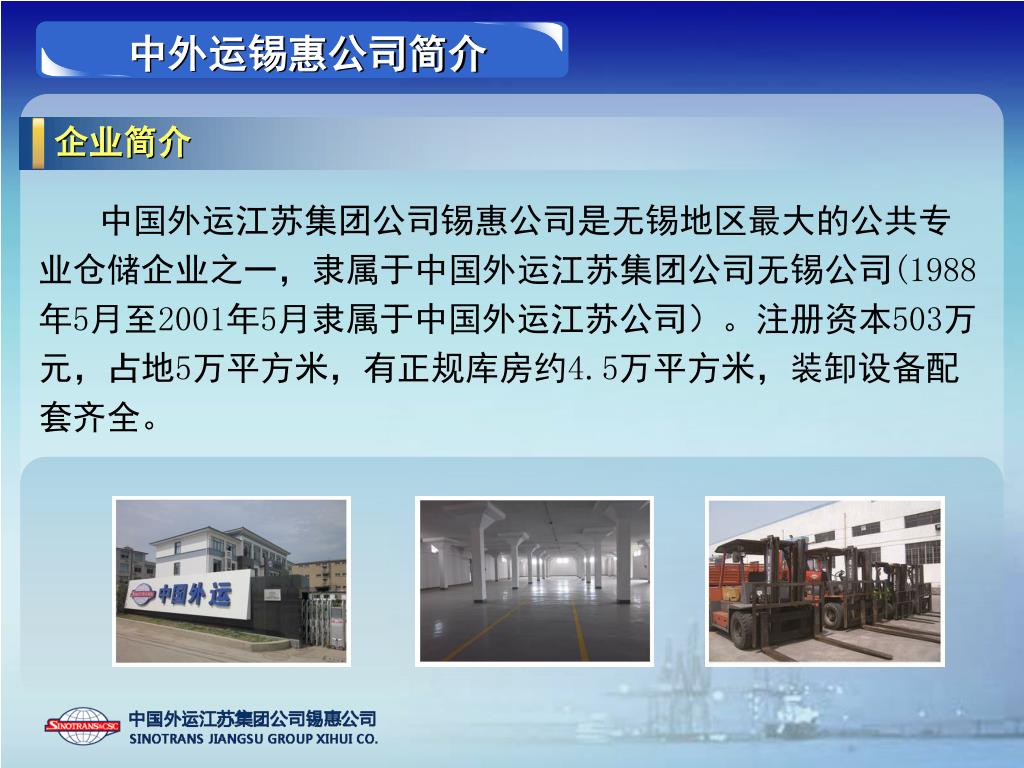 中外运锡惠公司简介

企业简介

中国外运江苏集团公司锡惠公司是无锡地区最大的公共专业仓储企业之一，隶属于中国外运江苏集团公司无锡公司(1988年5月至2001年5月隶属于中国外运江苏公司）。注册资本503万元，占地5万平方米，有正规库房约4.5万平方米，装卸设备配套齐全。

中国外运

SINOTRANS&CSC

中国外运江苏集团公司锡惠公司
SINOTRANS JIANGSU GROUP XIHUI CO.